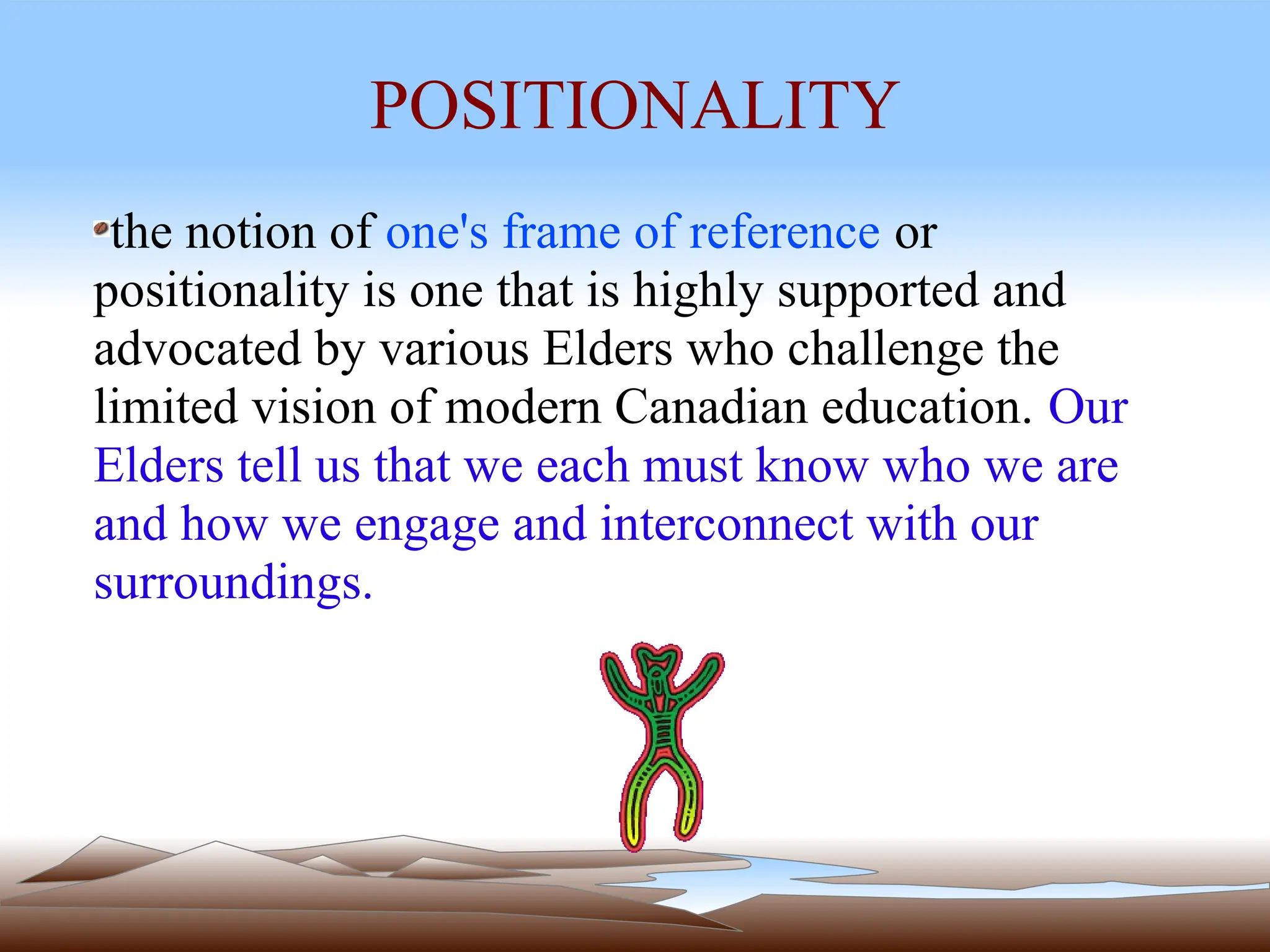 POSITIONALITY

the notion of one's frame of reference or positionality is one that is highly supported and advocated by various Elders who challenge the limited vision of modern Canadian education. Our Elders tell us that we each must know who we are and how we engage and interconnect with our surroundings.